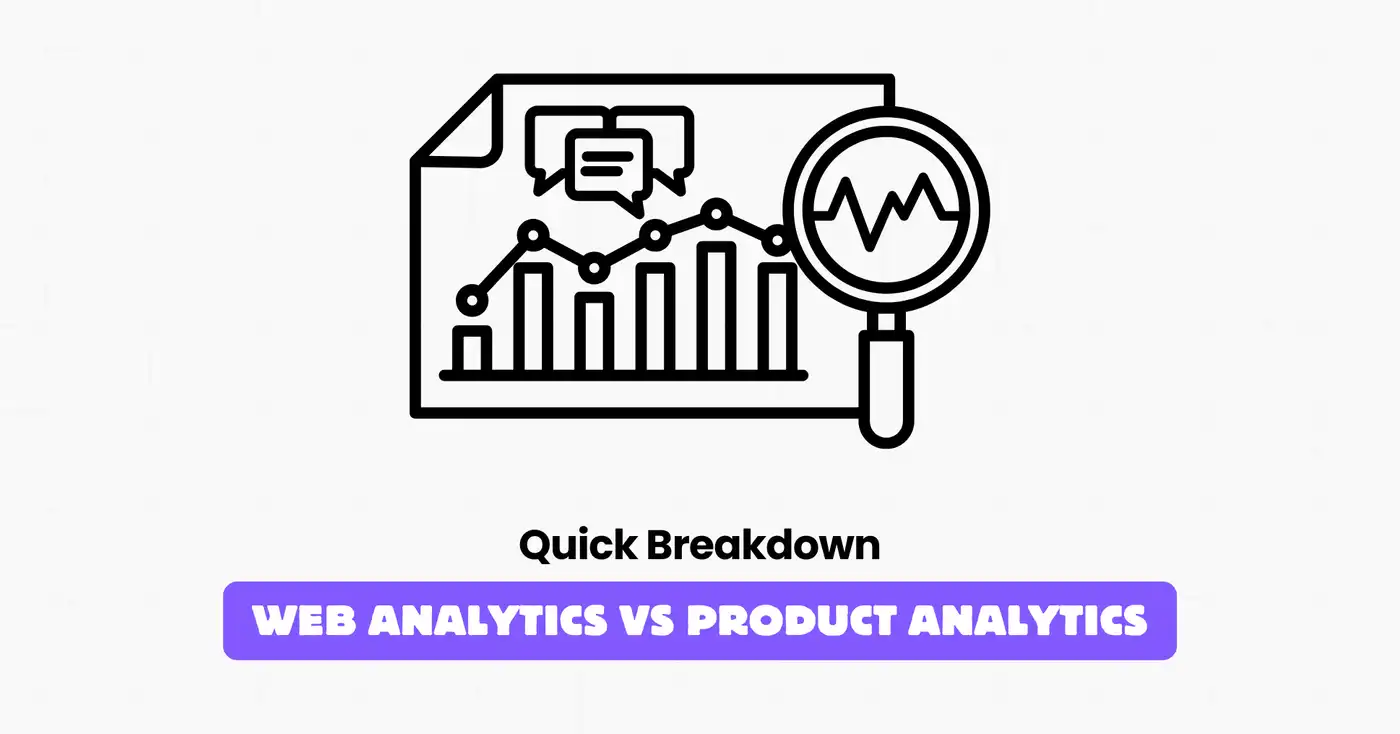 Quick Breakdown

WEB ANALYTICS VS PRODUCT ANALYTICS